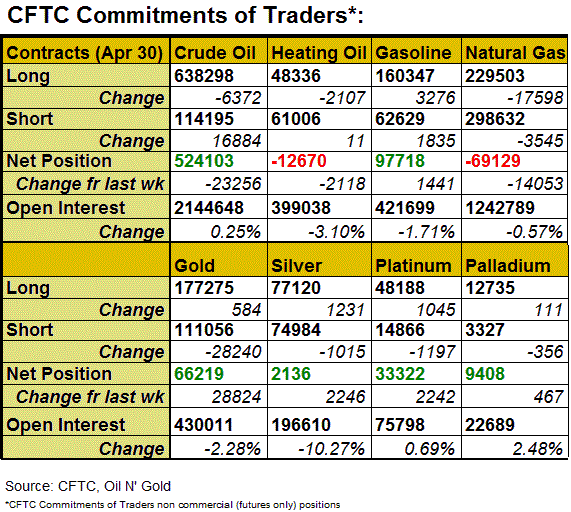 CFTC Commitments of Traders*:

| Contracts (Apr 30) | Crude Oil | Heating Oil | Gasoline | Natural Gas |
|---|---|---|---|---|
| Long | 638298 | 48336 | 160347 | 229503 |
| Change | -6372 | -2107 | 3276 | -17598 |
| Short | 114195 | 61006 | 62629 | 298632 |
| Change | 16884 | 11 | 1835 | -3545 |
| Net Position | 524103 | -12670 | 97718 | -69129 |
| Change fr last wk | -23256 | -2118 | 1441 | -14053 |
| Open Interest | 2144648 | 399038 | 421699 | 1242789 |
| Change | 0.25% | -3.10% | -1.71% | -0.57% |
| | Gold | Silver | Platinum | Palladium |
| Long | 177275 | 77120 | 48188 | 12735 |
| Change | 584 | 1231 | 1045 | 111 |
| Short | 111056 | 74984 | 14866 | 3327 |
| Change | -28240 | -1015 | -1197 | -356 |
| Net Position | 66219 | 2136 | 33322 | 9408 |
| Change fr last wk | 28824 | 2246 | 2242 | 467 |
| Open Interest | 430011 | 196610 | 75798 | 22689 |
| Change | -2.28% | -10.27% | 0.69% | 2.48% |

Source: CFTC, Oil N' Gold

*CFTC Commitments of Traders non commercial (futures only) positions